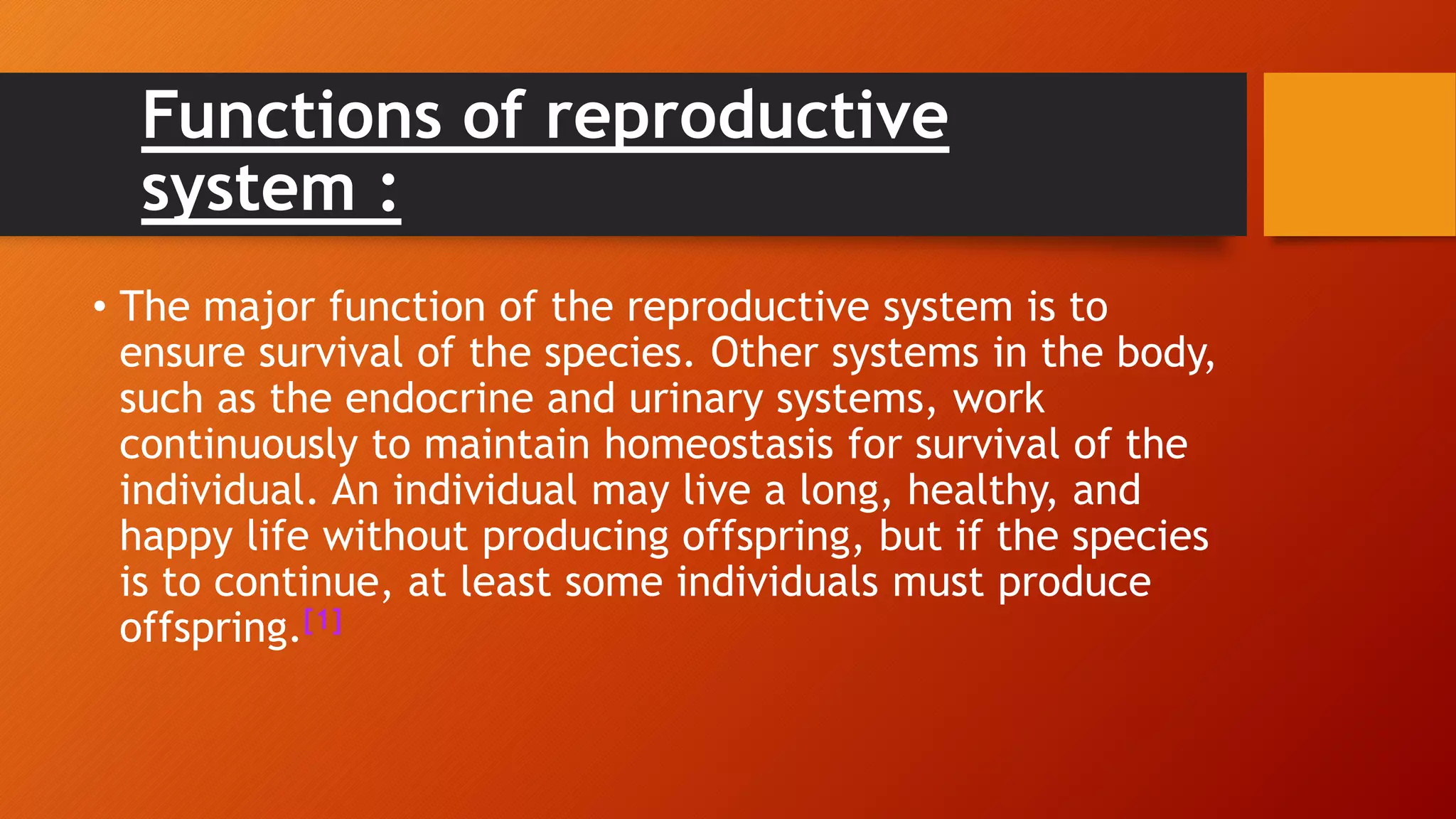 Functions of reproductive system :

• The major function of the reproductive system is to ensure survival of the species. Other systems in the body, such as the endocrine and urinary systems, work continuously to maintain homeostasis for survival of the individual. An individual may live a long, healthy, and happy life without producing offspring, but if the species is to continue, at least some individuals must produce offspring.[1]